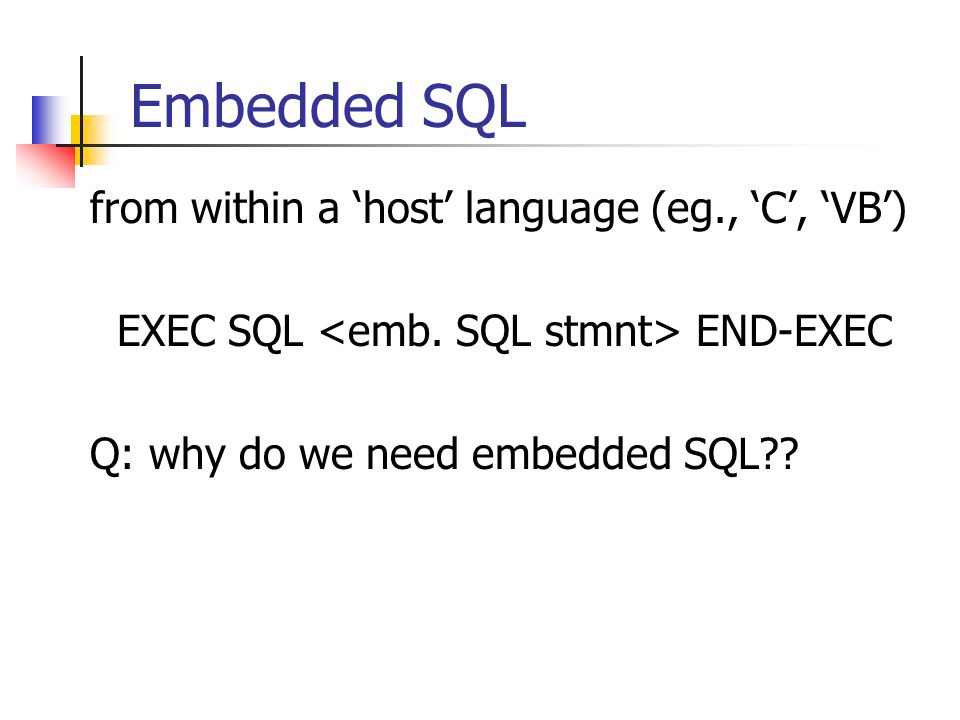 Embedded SQL

from within a ‘host’ language (eg., ‘C’, ‘VB’)

EXEC SQL <emb. SQL stmnt> END-EXEC

Q: why do we need embedded SQL??